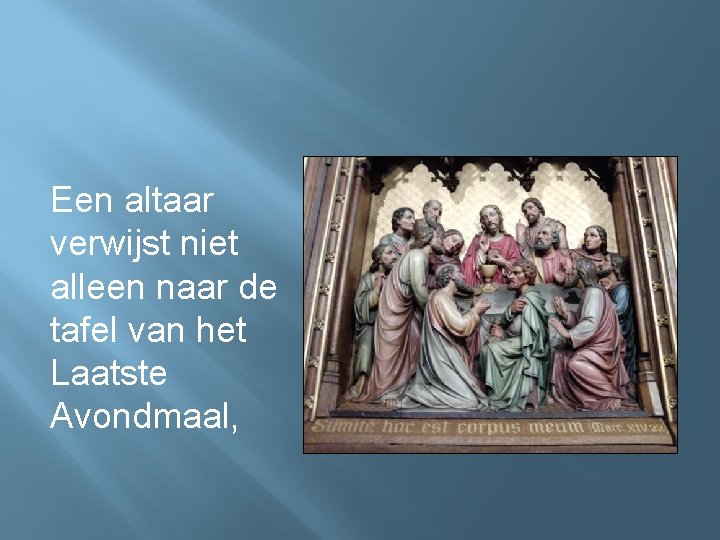 Een altaar verwijst niet alleen naar de tafel van het Laatste Avondmaal,

Sumite hoc est corpus meum Marc. XIV.22